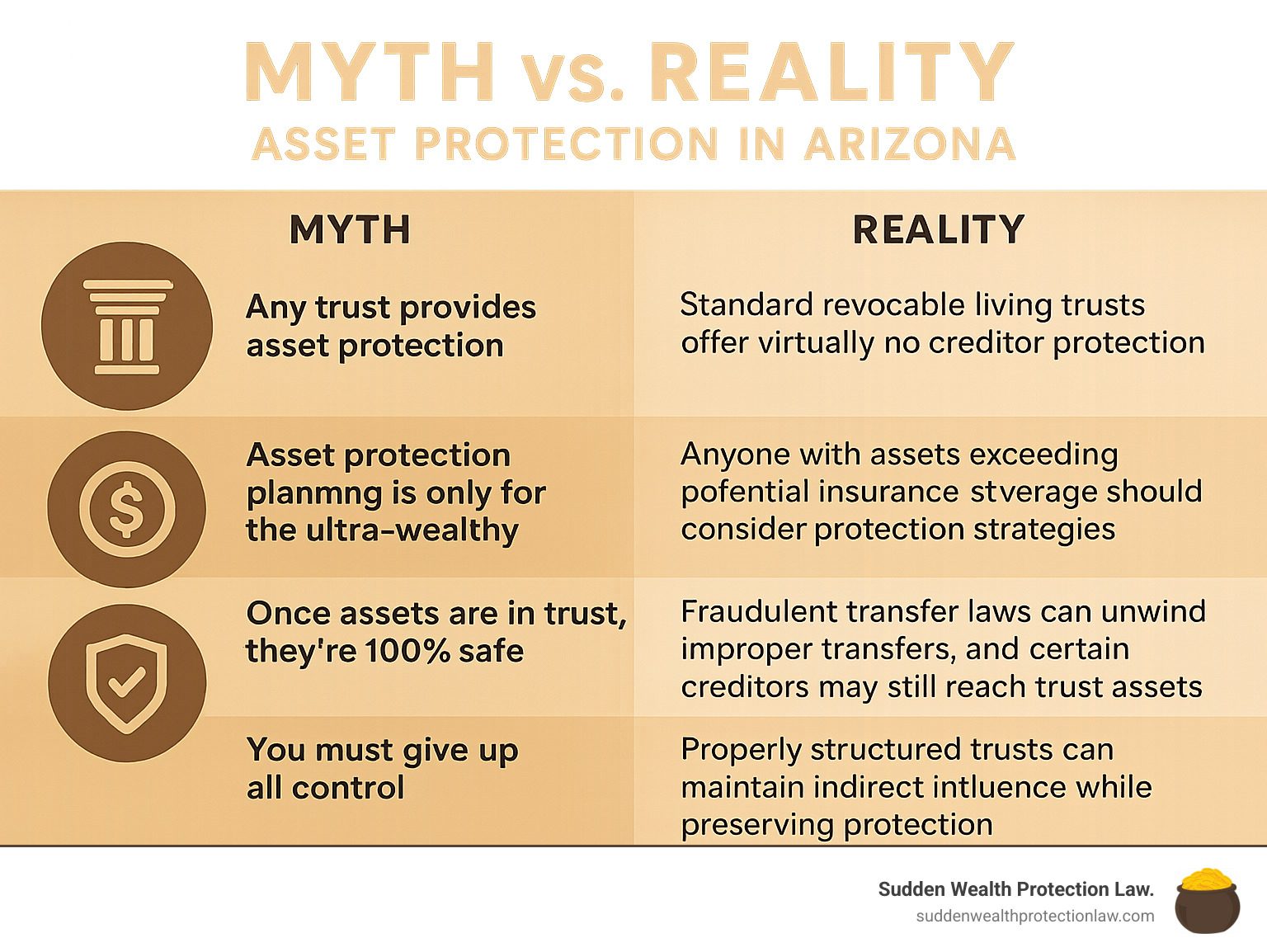 MYTH vs. REALITY
ASSET PROTECTION IN ARIZONA

| MYTH | REALITY |
|---|---|
| Any trust provides asset protection | Standard revocable living trusts offer virtually no creditor protection |
| Asset protection planmng is only for the ultra-wealthy | Anyone with assets exceeding pofential insurance stverage should consider protection strategies |
| Once assets are in trust, they're 100% safe | Fraudulent transfer laws can unwind improper transfers, and certain creditors may still reach trust assets |
| You must give up all control | Properly structured trusts can maintain indirect intluence while preserving protection |

Sudden Wealth Protection Law.
suddenwealthprotectionlaw.com